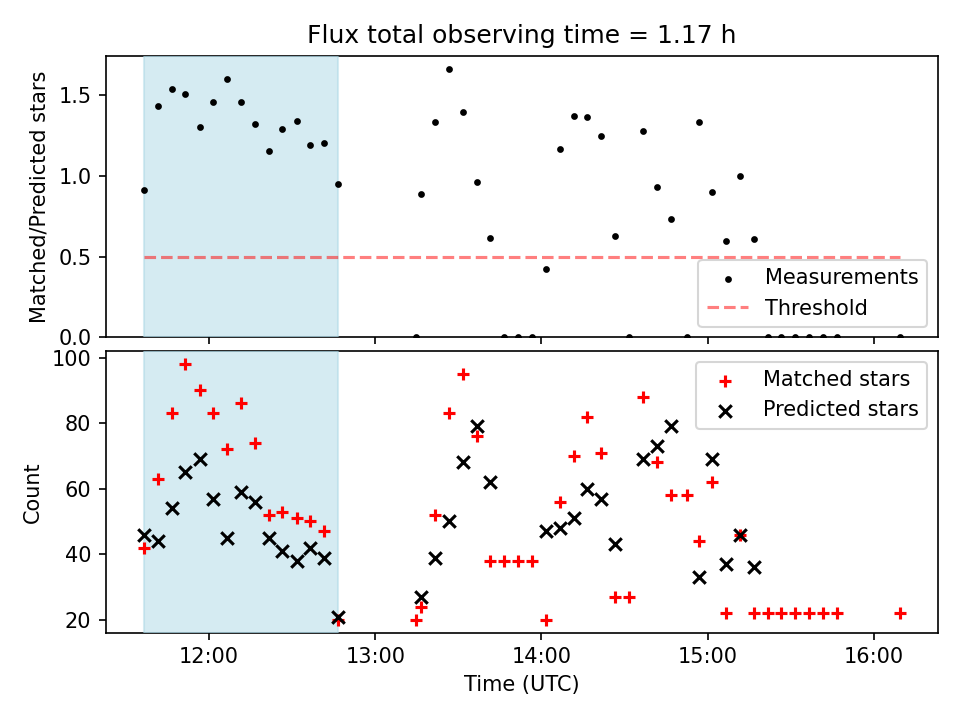 Flux total observing time = 1.17 h

Matched/Predicted stars

1.5
1.0
0.5
0.0

Measurements
Threshold

Count

100
80
60
40
20

Matched stars
Predicted stars

12:00
13:00
14:00
15:00
16:00

Time (UTC)